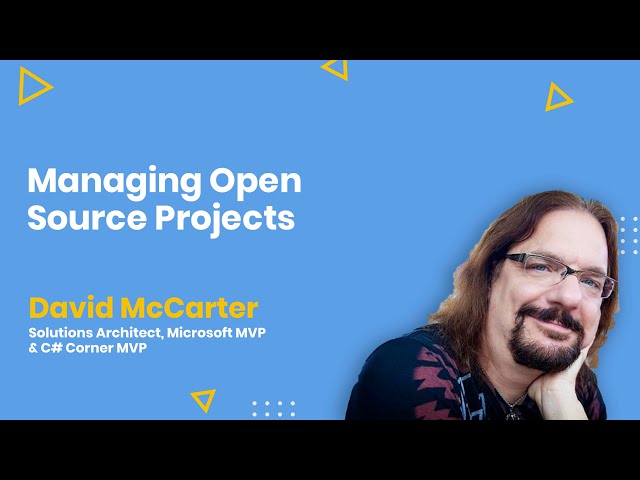 Managing Open Source Projects

David McCarter
Solutions Architect, Microsoft MVP & C# Corner MVP